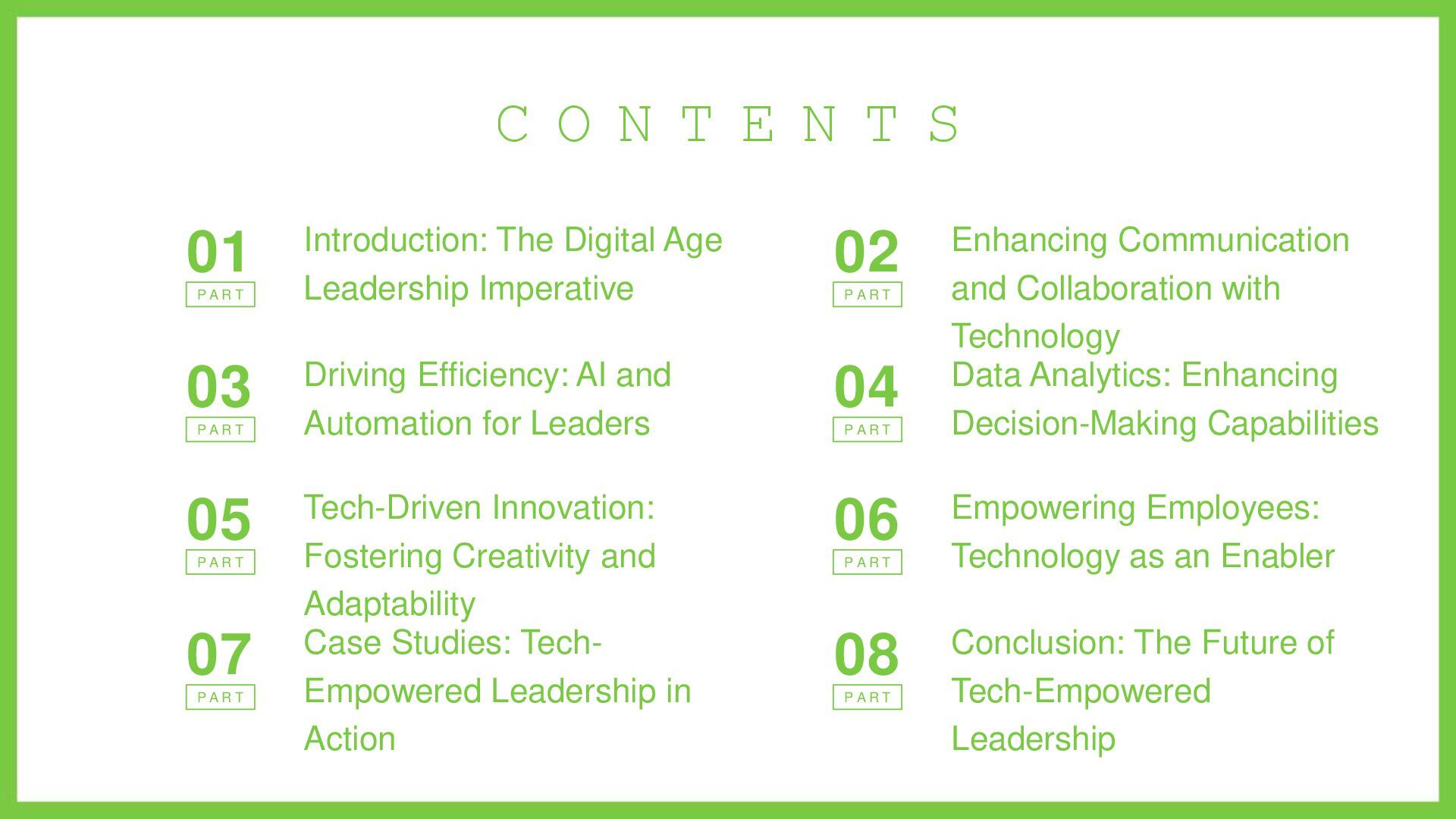 CONTENTS

01
PART
Introduction: The Digital Age Leadership Imperative

02
PART
Enhancing Communication and Collaboration with Technology

03
PART
Driving Efficiency: AI and Automation for Leaders

04
PART
Data Analytics: Enhancing Decision-Making Capabilities

05
PART
Tech-Driven Innovation: Fostering Creativity and Adaptability

06
PART
Empowering Employees: Technology as an Enabler

07
PART
Case Studies: Tech-Empowered Leadership in Action

08
PART
Conclusion: The Future of Tech-Empowered Leadership